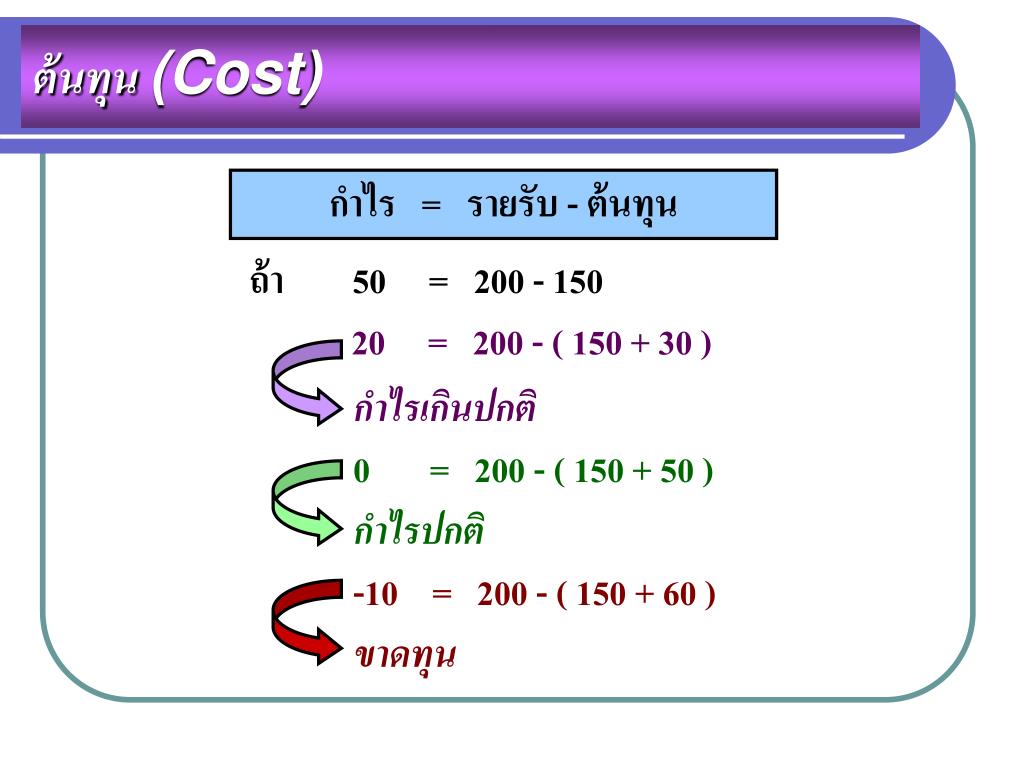 ต้นทุน (Cost)

กำไร = รายรับ - ต้นทุน

ถ้า 50 = 200 - 150

20 = 200 - ( 150 + 30 )

กำไรเกินปกติ

0 = 200 - ( 150 + 50 )

กำไรปกติ

-10 = 200 - ( 150 + 60 )

ขาดทุน